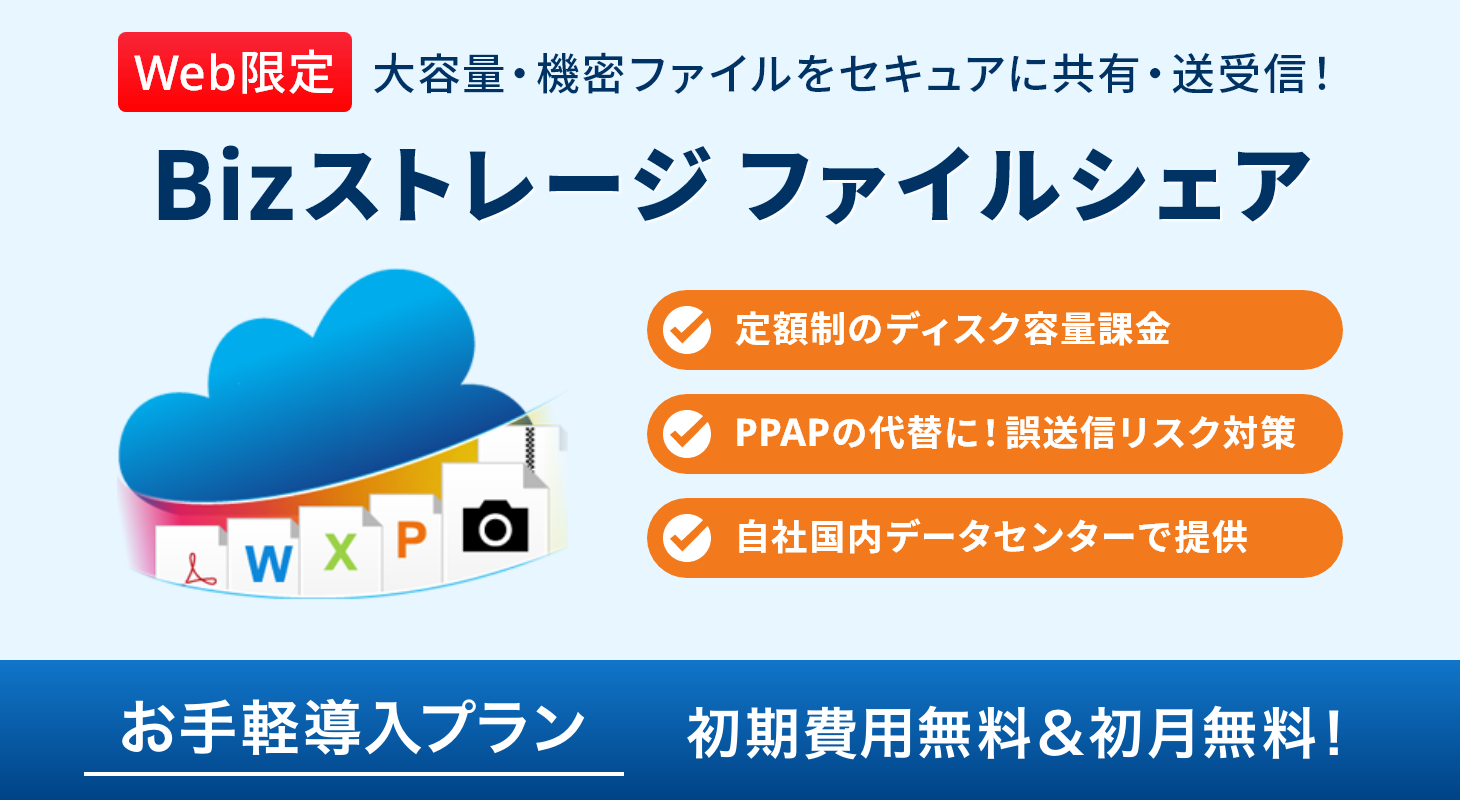 Web限定 大容量・機密ファイルをセキュアに共有・送受信！

Bizストレージ ファイルシェア

W X P

定額制のディスク容量課金

PPAPの代替に！誤送信リスク対策

自社国内データセンターで提供

お手軽導入プラン

初期費用無料＆初月無料！